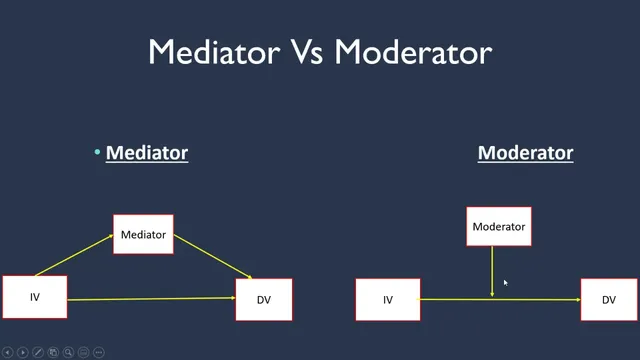 Mediator Vs Moderator

• Mediator

Mediator

IV

DV

Moderator

Moderator

IV

DV